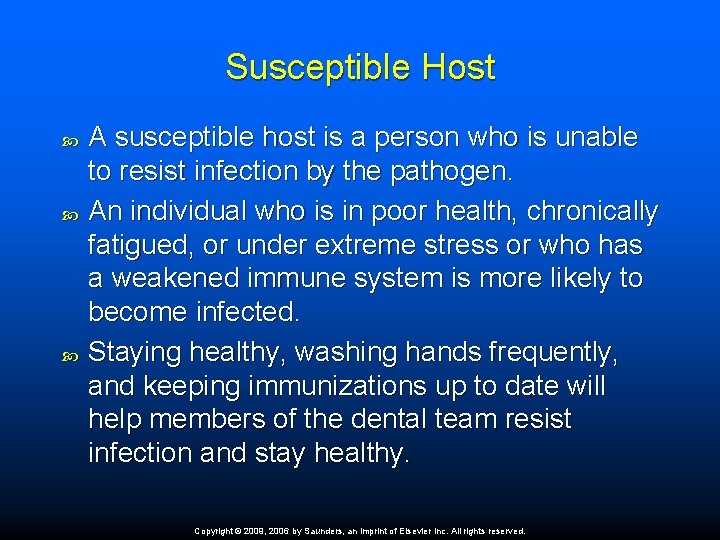 Susceptible Host

A susceptible host is a person who is unable to resist infection by the pathogen.

An individual who is in poor health, chronically fatigued, or under extreme stress or who has a weakened immune system is more likely to become infected.

Staying healthy, washing hands frequently, and keeping immunizations up to date will help members of the dental team resist infection and stay healthy.

Copyright © 2009, 2006 by Saunders, an imprint of Elsevier Inc. All rights reserved.